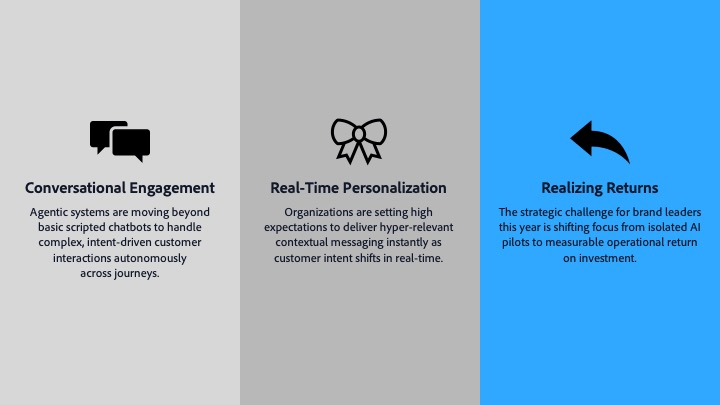 Conversational Engagement

Agentic systems are moving beyond basic scripted chatbots to handle complex, intent-driven customer interactions autonomously across journeys.

Real-Time Personalization

Organizations are setting high expectations to deliver hyper-relevant contextual messaging instantly as customer intent shifts in real-time.

Realizing Returns

The strategic challenge for brand leaders this year is shifting focus from isolated AI pilots to measurable operational return on investment.